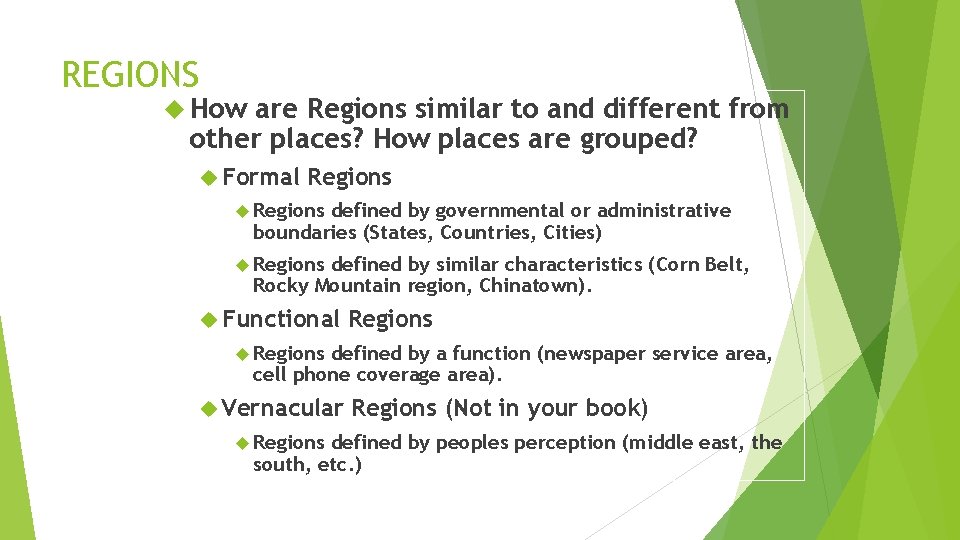 REGIONS

How are Regions similar to and different from other places? How places are grouped?

Formal Regions

Regions defined by governmental or administrative boundaries (States, Countries, Cities)

Regions defined by similar characteristics (Corn Belt, Rocky Mountain region, Chinatown).

Functional Regions

Regions defined by a function (newspaper service area, cell phone coverage area).

Vernacular Regions (Not in your book)

Regions defined by peoples perception (middle east, the south, etc.)